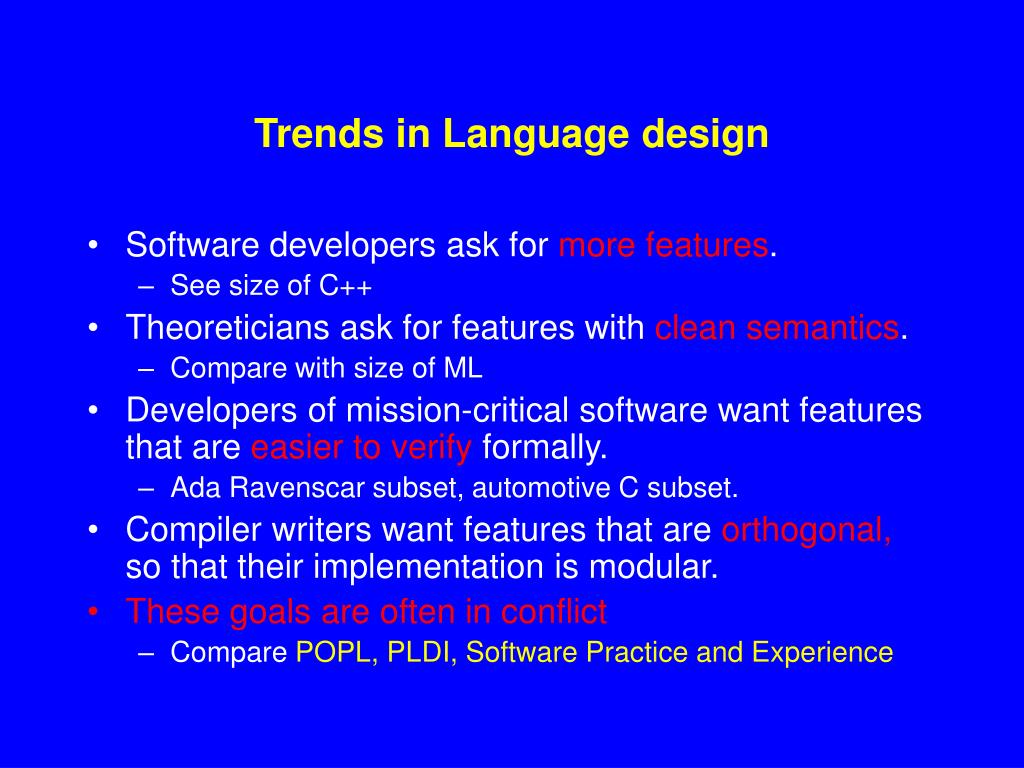 Trends in Language design

• Software developers ask for more features.
  – See size of C++
• Theoreticians ask for features with clean semantics.
  – Compare with size of ML
• Developers of mission-critical software want features that are easier to verify formally.
  – Ada Ravenscar subset, automotive C subset.
• Compiler writers want features that are orthogonal, so that their implementation is modular.
• These goals are often in conflict
  – Compare POPL, PLDI, Software Practice and Experience